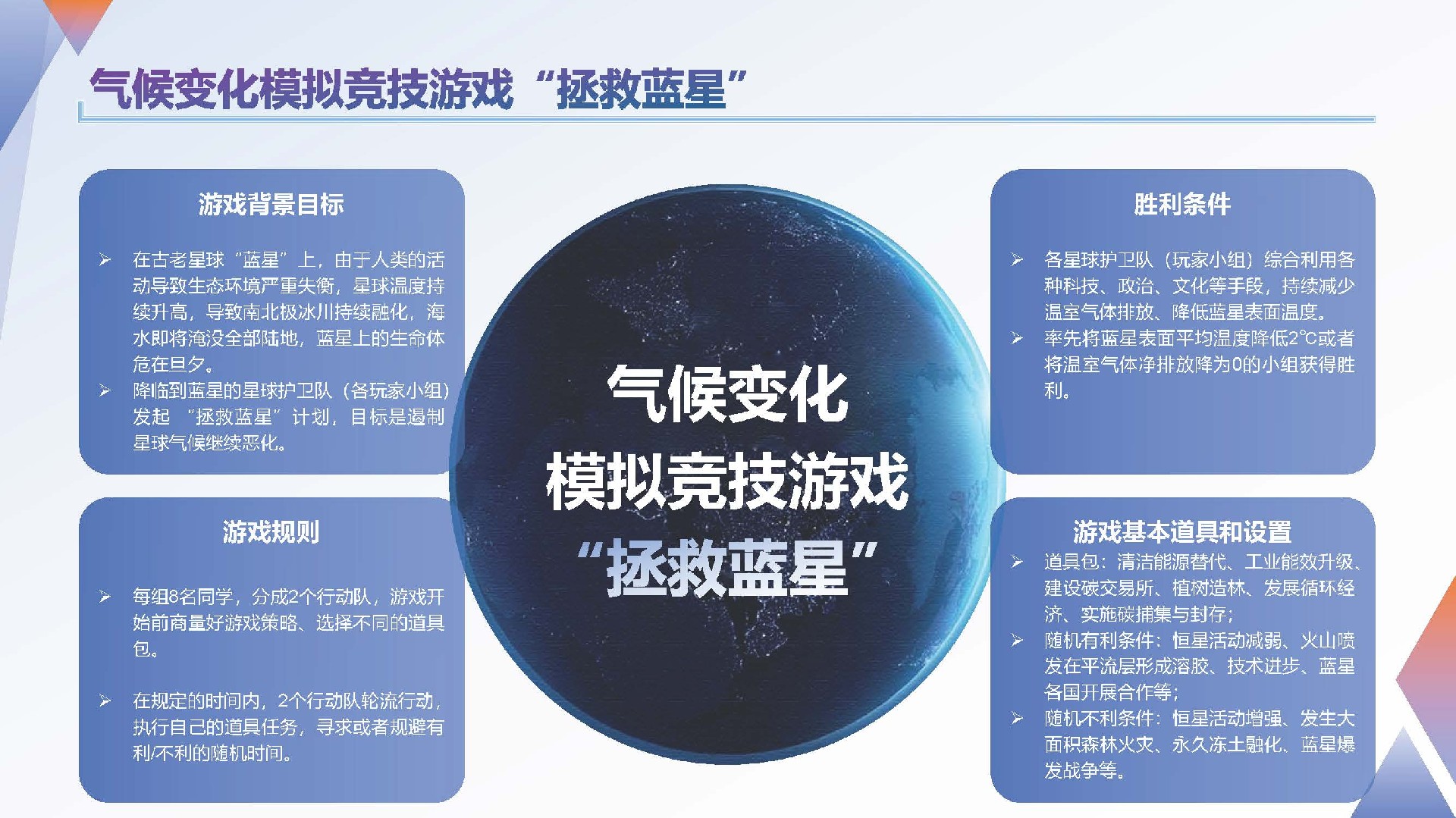 气候变化模拟竞技游戏“拯救蓝星”

游戏背景目标

➢ 在古老星球“蓝星”上，由于人类的活动导致生态环境严重失衡，星球温度持续升高，导致南北极冰川持续融化，海水即将淹没全部陆地，蓝星上的生命体危在旦夕。
➢ 降临到蓝星的星球护卫队（各玩家小组）发起“拯救蓝星”计划，目标是遏制星球气候继续恶化。

游戏规则

➢ 每组8名同学，分成2个行动队，游戏开始前商量好游戏策略、选择不同的道具包。

➢ 在规定的时间内，2个行动队轮流行动，执行自己的道具任务，寻求或者规避有利/不利的随机时间。

气候变化
模拟竞技游戏
“拯救蓝星”

胜利条件

➢ 各星球护卫队（玩家小组）综合利用各种科技、政治、文化等手段，持续减少温室气体排放、降低蓝星表面温度。
➢ 率先将蓝星表面平均温度降低2℃或者将温室气体净排放降为0的小组获得胜利。

游戏基本道具和设置

➢ 道具包：清洁能源替代、工业能效升级、建设碳交易所、植树造林、发展循环经济、实施碳捕集与封存；
➢ 随机有利条件：恒星活动减弱、火山喷发在平流层形成溶胶、技术进步、蓝星各国开展合作等；
➢ 随机不利条件：恒星活动增强、发生大面积森林火灾、永久冻土融化、蓝星爆发战争等。